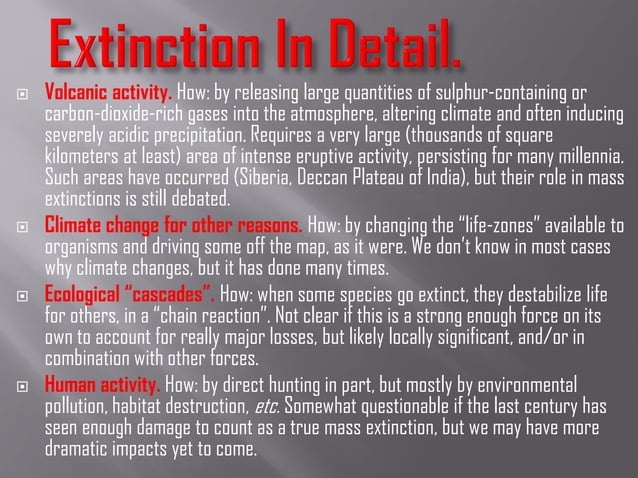 Extinction In Detail.

Volcanic activity. How: by releasing large quantities of sulphur-containing or carbon-dioxide-rich gases into the atmosphere, altering climate and often inducing severely acidic precipitation. Requires a very large (thousands of square kilometers at least) area of intense eruptive activity, persisting for many millennia. Such areas have occurred (Siberia, Deccan Plateau of India), but their role in mass extinctions is still debated.

Climate change for other reasons. How: by changing the "life-zones" available to organisms and driving some off the map, as it were. We don't know in most cases why climate changes, but it has done many times.

Ecological "cascades". How: when some species go extinct, they destabilize life for others, in a "chain reaction". Not clear if this is a strong enough force on its own to account for really major losses, but likely locally significant, and/or in combination with other forces.

Human activity. How: by direct hunting in part, but mostly by environmental pollution, habitat destruction, etc. Somewhat questionable if the last century has seen enough damage to count as a true mass extinction, but we may have more dramatic impacts yet to come.